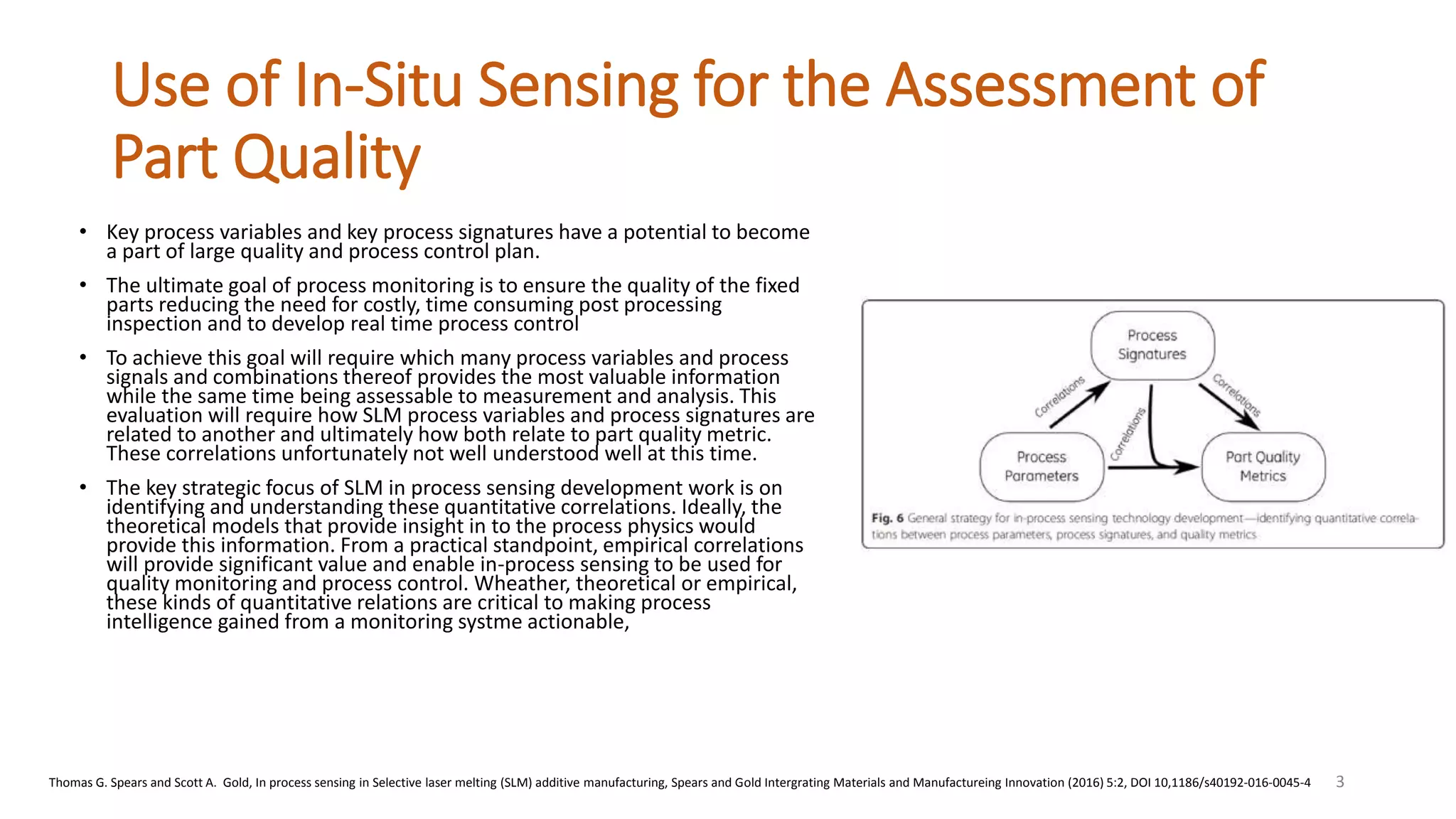 Use of In-Situ Sensing for the Assessment of Part Quality

• Key process variables and key process signatures have a potential to become a part of large quality and process control plan.

• The ultimate goal of process monitoring is to ensure the quality of the fixed parts reducing the need for costly, time consuming post processing inspection and to develop real time process control

• To achieve this goal will require which many process variables and process signals and combinations thereof provides the most valuable information while the same time being assessable to measurement and analysis. This evaluation will require how SLM process variables and process signatures are related to another and ultimately how both relate to part quality metric. These correlations unfortunately not well understood well at this time.

• The key strategic focus of SLM in process sensing development work is on identifying and understanding these quantitative correlations. Ideally, the theoretical models that provide insight in to the process physics would provide this information. From a practical standpoint, empirical correlations will provide significant value and enable in-process sensing to be used for quality monitoring and process control. Wheather, theoretical or empirical, these kinds of quantitative relations are critical to making process intelligence gained from a monitoring systme actionable,

Process Signatures

Correlations

Correlations

Correlations

Process Parameters

Part Quality Metrics

Fig. 6 General strategy for in-process sensing technology development—identifying quantitative correlations between process parameters, process signatures, and quality metrics

Thomas G. Spears and Scott A. Gold, In process sensing in Selective laser melting (SLM) additive manufacturing, Spears and Gold Intergrating Materials and Manufactureing Innovation (2016) 5:2, DOI 10,1186/s40192-016-0045-4

3